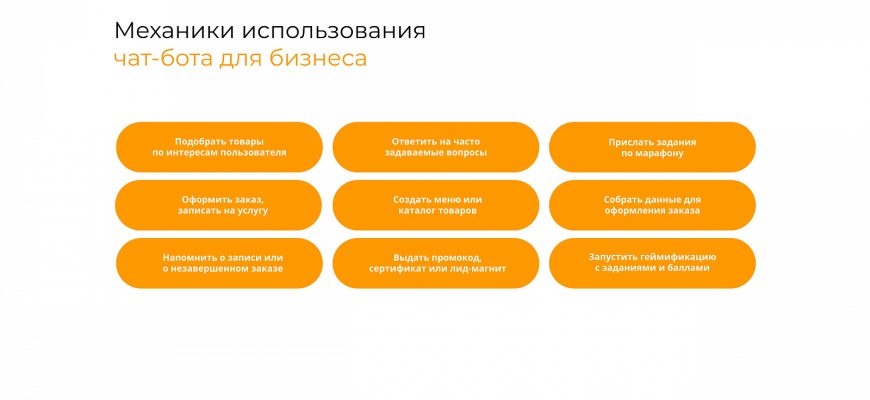 Механики использования
чат-бота для бизнеса

Подобрать товары по интересам пользователя

Ответить на часто задаваемые вопросы

Прислать задания по марафону

Оформить заказ, записать на услугу

Создать меню или каталог товаров

Собрать данные для оформления заказа

Напомнить о записи или о незавершенном заказе

Выдать промокод, сертификат или лид-магнит

Запустить геймификацию с заданиями и баллами